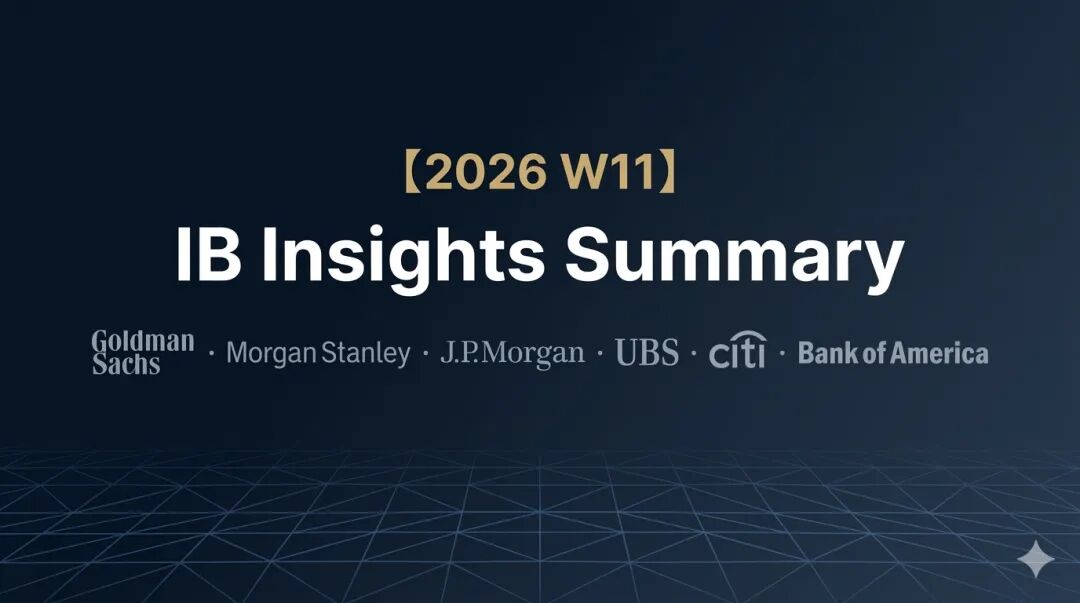 【2026 W11】
IB Insights Summary

Goldman Sachs · Morgan Stanley · J.P.Morgan · UBS · citi · Bank of America